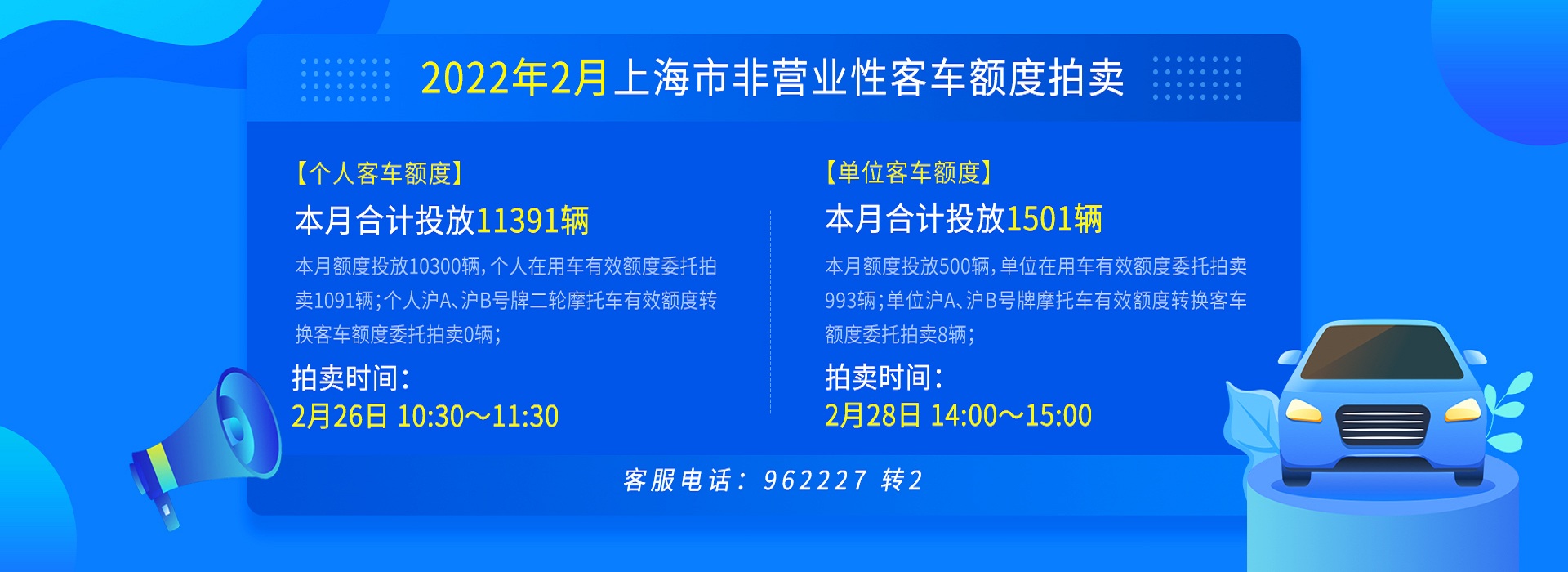 2022年2月上海市非营业性客车额度拍卖

【个人客车额度】
本月合计投放11391辆
本月额度投放10300辆，个人在用车有效额度委托拍卖1091辆；个人沪A、沪B号牌二轮摩托车有效额度转换客车额度委托拍卖0辆；
拍卖时间：
2月26日 10:30～11:30

【单位客车额度】
本月合计投放1501辆
本月额度投放500辆，单位在用车有效额度委托拍卖993辆；单位沪A、沪B号牌摩托车有效额度转换客车额度委托拍卖8辆；
拍卖时间：
2月28日 14:00～15:00

客服电话：962227 转2